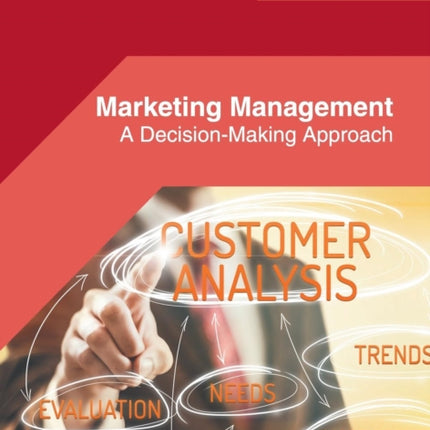 Marketing Management
A Decision-Making Approach

CUSTOMER ANALYSIS

TRENDS

NEEDS

EVALUATION